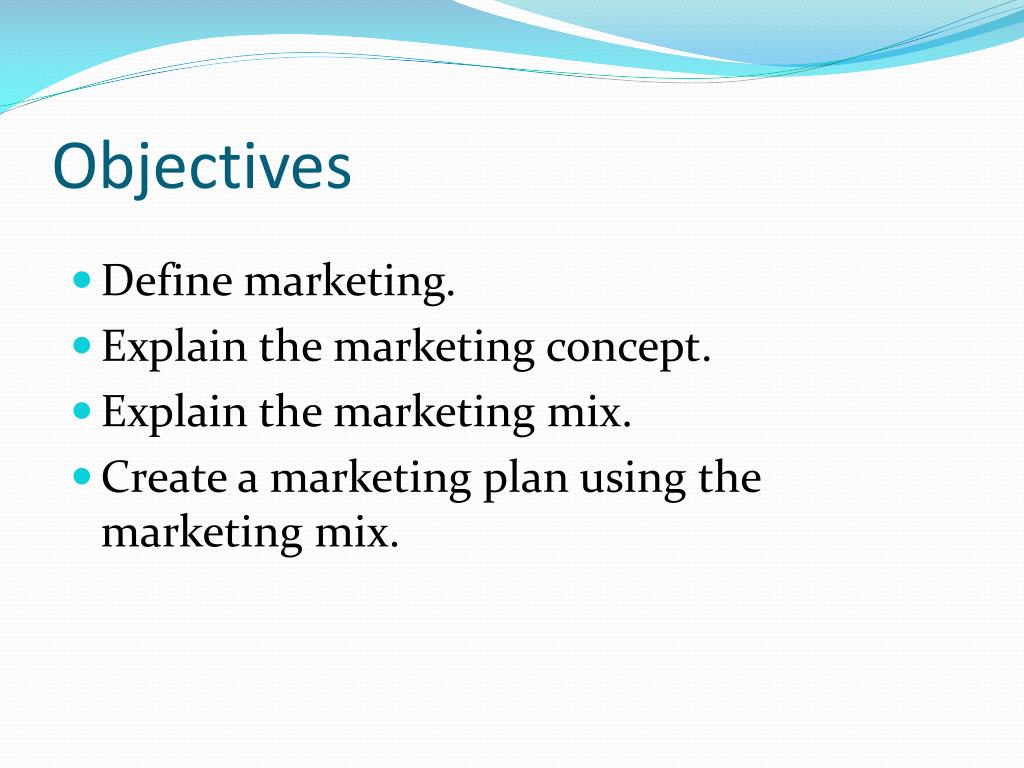 Objectives

- Define marketing.
- Explain the marketing concept.
- Explain the marketing mix.
- Create a marketing plan using the marketing mix.